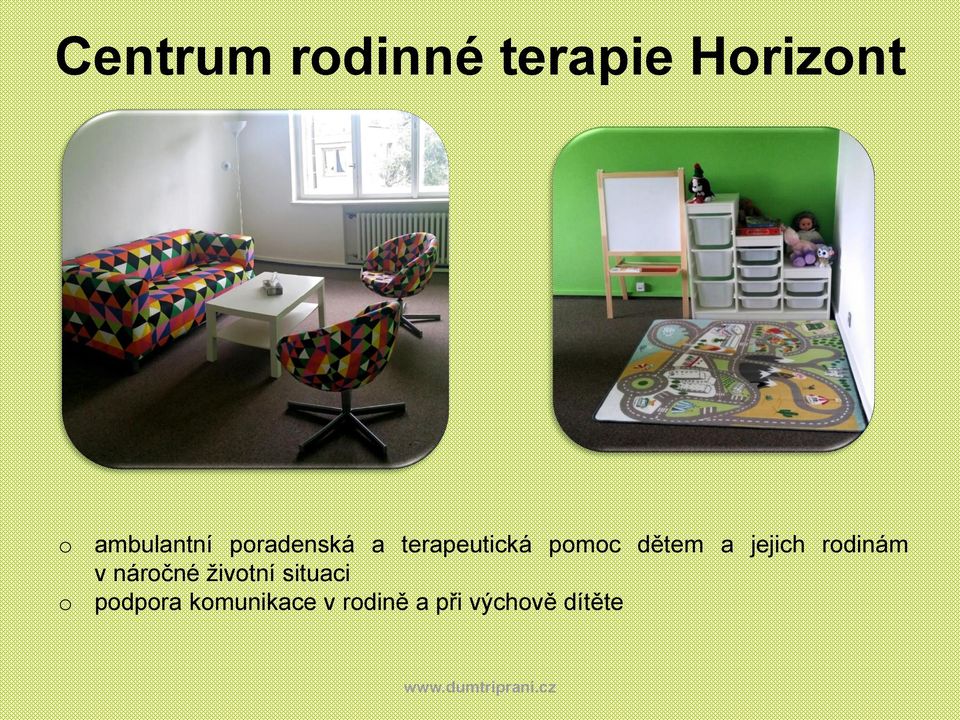 Centrum rodinné terapie Horizont

o ambulantní poradenská a terapeutická pomoc dětem a jejich rodinám v náročné životní situaci
o podpora komunikace v rodině a při výchově dítěte

www.dumtriprani.cz